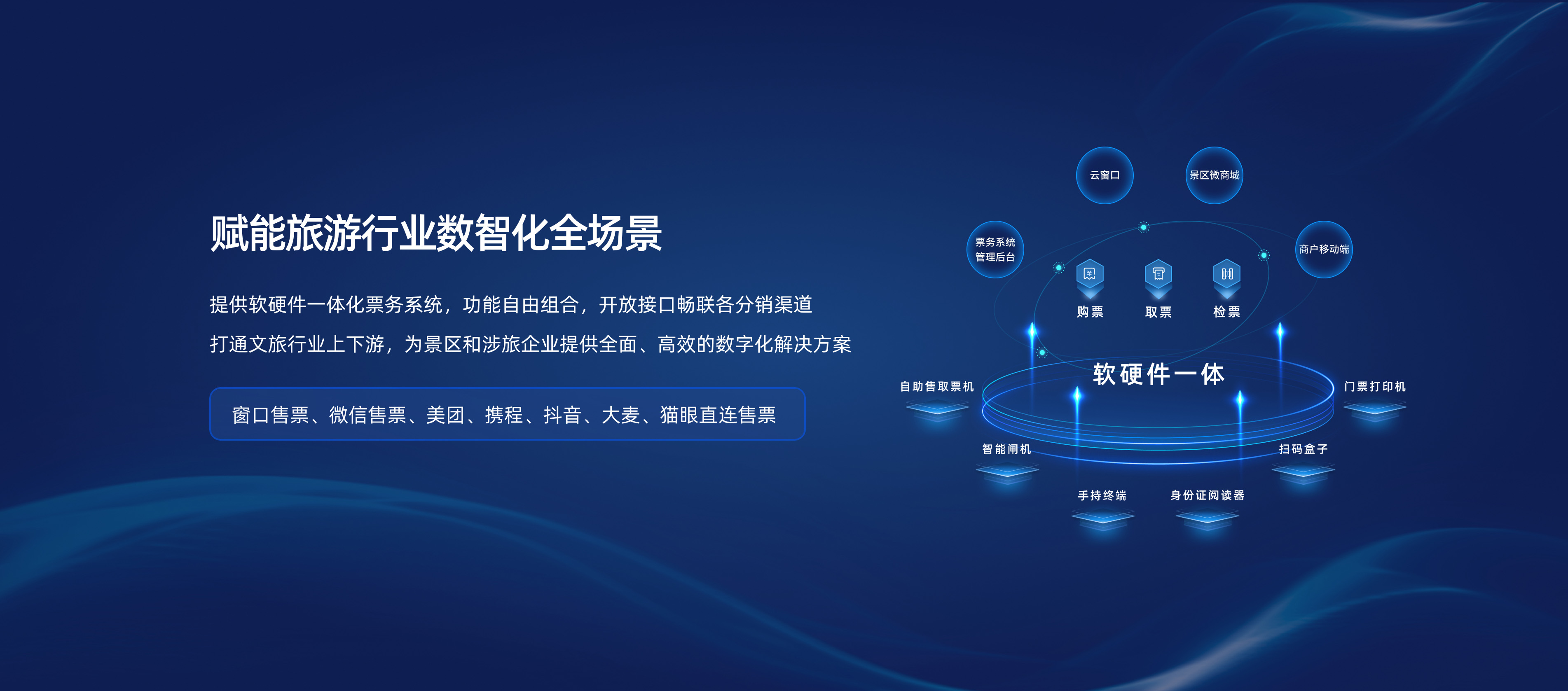 赋能旅游行业数智化全场景

提供软硬件一体化票务系统，功能自由组合，开放接口畅联各分销渠道

打通文旅行业上下游，为景区和涉旅企业提供全面、高效的数字化解决方案

窗口售票、微信售票、美团、携程、抖音、大麦、猫眼直连售票

云窗口

景区微商城

票务系统管理后台

商户移动端

购票

取票

检票

软硬件一体

自助售取票机

门票打印机

智能闸机

扫码盒子

手持终端

身份证阅读器